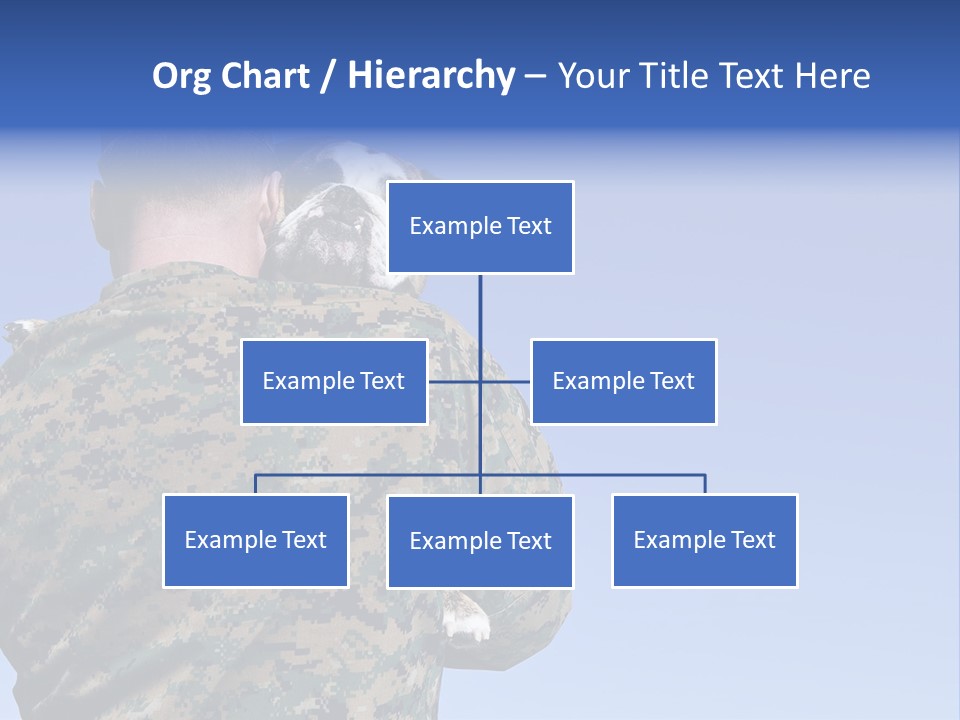 Org Chart / Hierarchy – Your Title Text Here

Example Text

Example Text

Example Text

Example Text

Example Text

Example Text